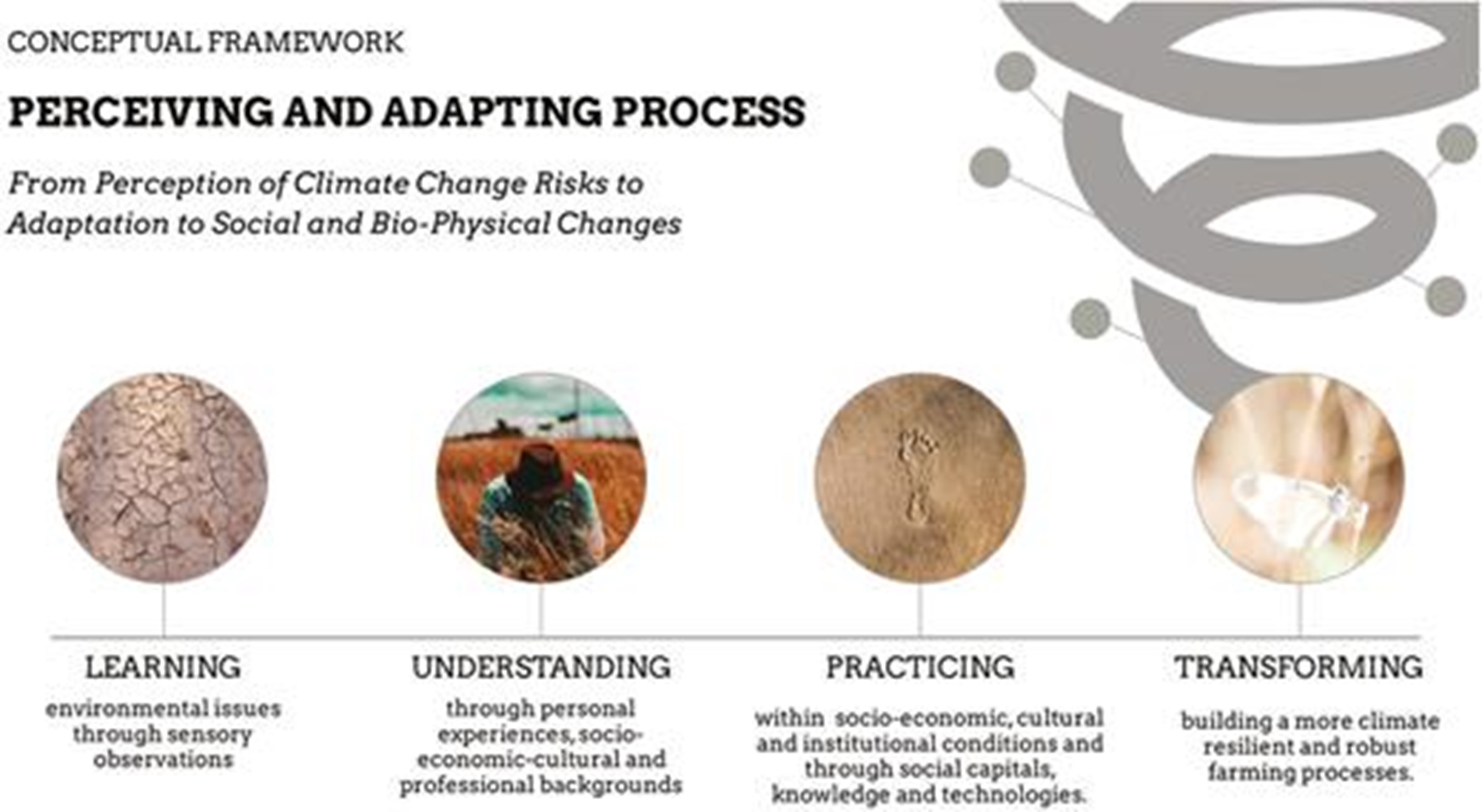 CONCEPTUAL FRAMEWORK

PERCEIVING AND ADAPTING PROCESS

From Perception of Climate Change Risks to Adaptation to Social and Bio-Physical Changes

LEARNING

environmental issues through sensory observations

UNDERSTANDING

through personal experiences, socio-economic-cultural and professional backgrounds

PRACTICING

within socio-economic, cultural and institutional conditions and through social capitals, knowledge and technologies.

TRANSFORMING

building a more climate resilient and robust farming processes.